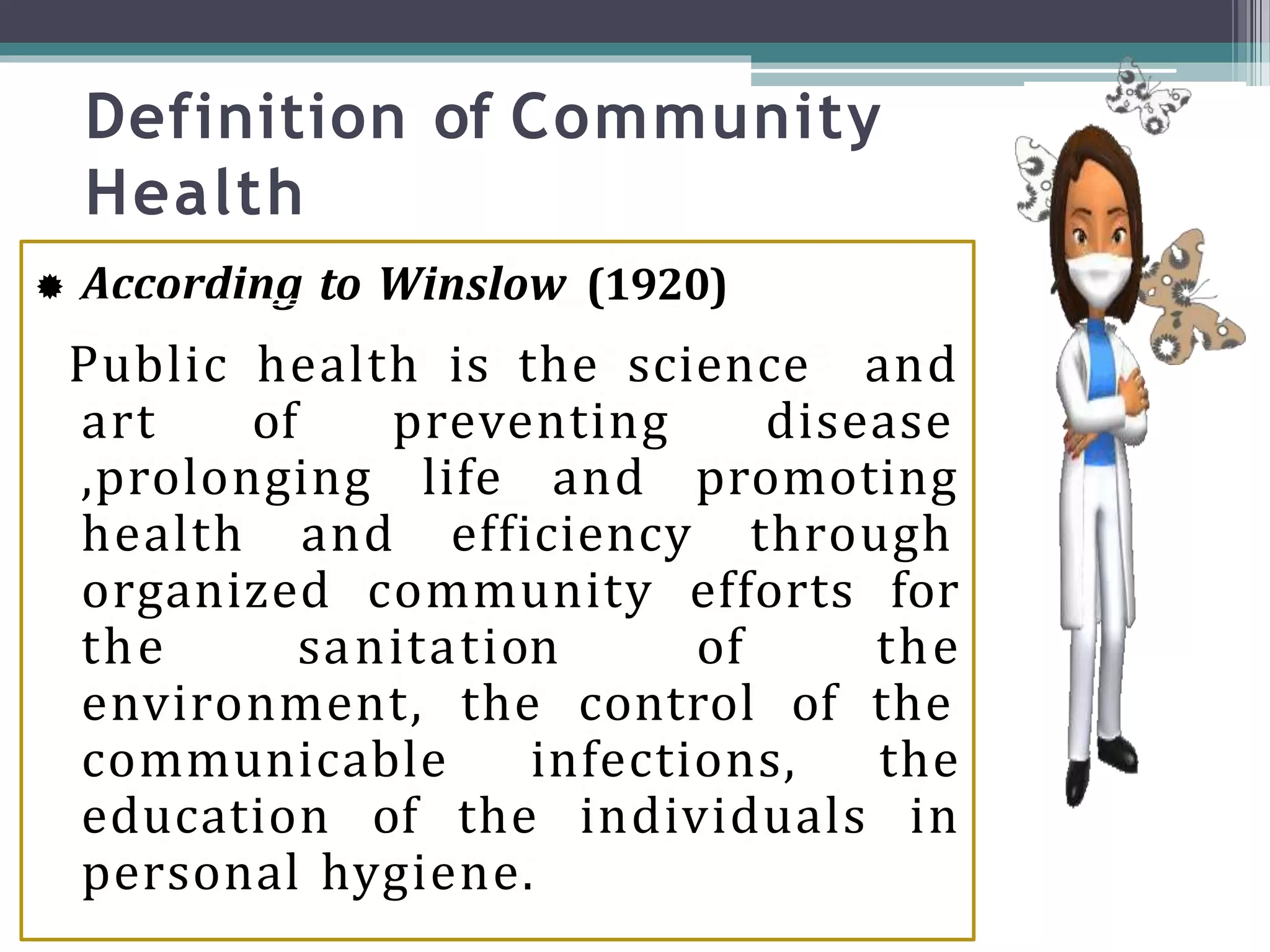 Definition of Community Health

According to Winslow (1920)

Public health is the science and art of preventing disease ,prolonging life and promoting health and efficiency through organized community efforts for the sanitation of the environment, the control of the communicable infections, the education of the individuals in personal hygiene.